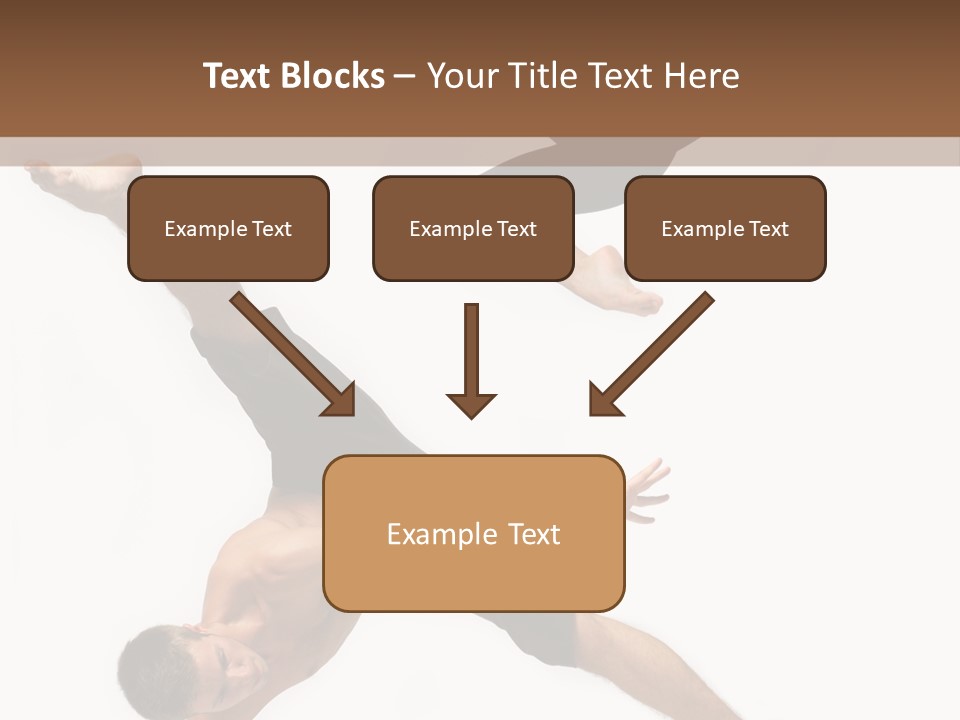 Text Blocks – Your Title Text Here

Example Text

Example Text

Example Text

Example Text